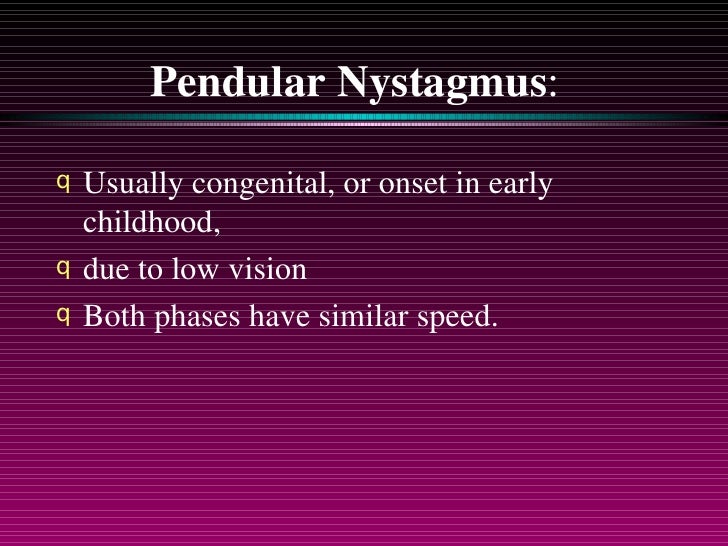 Pendular Nystagmus:

q Usually congenital, or onset in early childhood,

q due to low vision

q Both phases have similar speed.